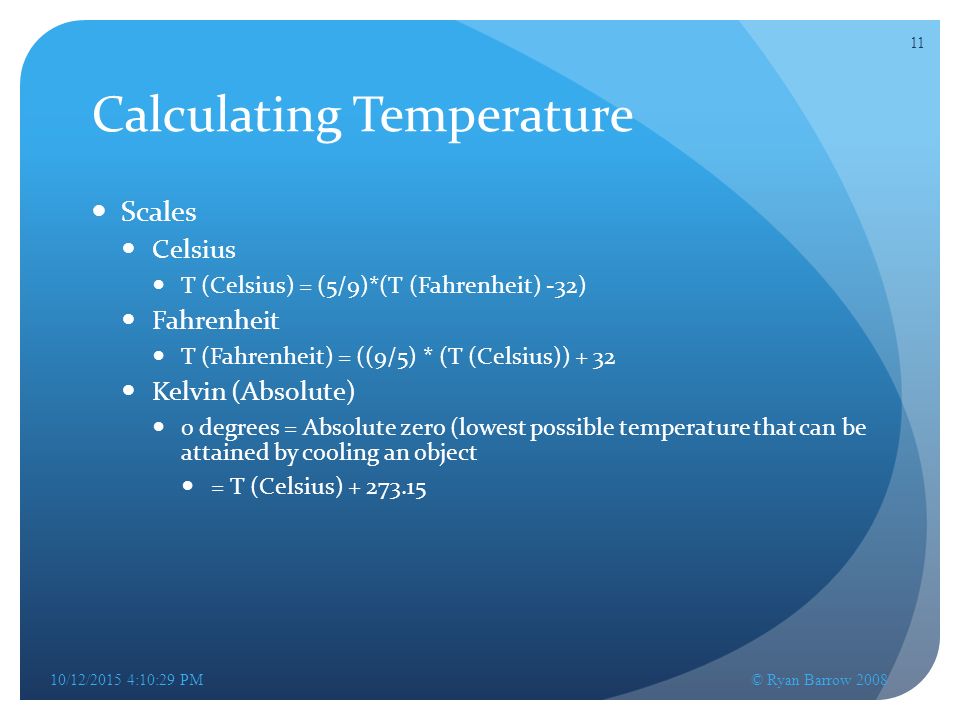 11

Calculating Temperature

- Scales
  - Celsius
    - T (Celsius) = (5/9)*(T (Fahrenheit) -32)
  - Fahrenheit
    - T (Fahrenheit) = ((9/5) * (T (Celsius)) + 32
  - Kelvin (Absolute)
    - 0 degrees = Absolute zero (lowest possible temperature that can be attained by cooling an object
      - = T (Celsius) + 273.15

10/12/2015 4:10:29 PM

© Ryan Barrow 2008